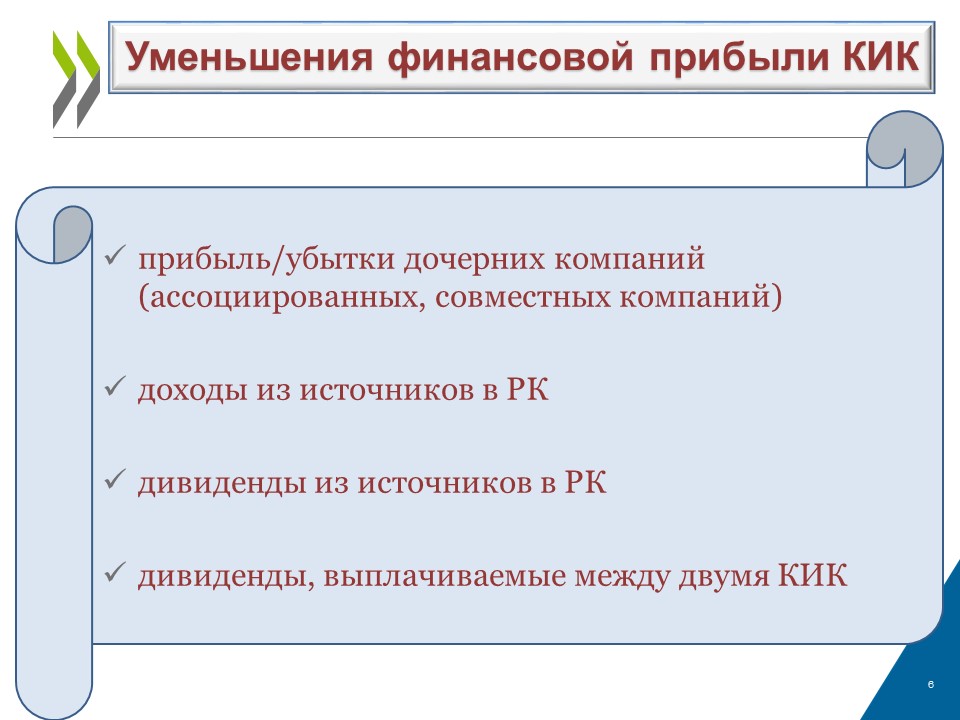 Уменьшения финансовой прибыли КИК

✓ прибыль/убытки дочерних компаний (ассоциированных, совместных компаний)

✓ доходы из источников в РК

✓ дивиденды из источников в РК

✓ дивиденды, выплачиваемые между двумя КИК

6